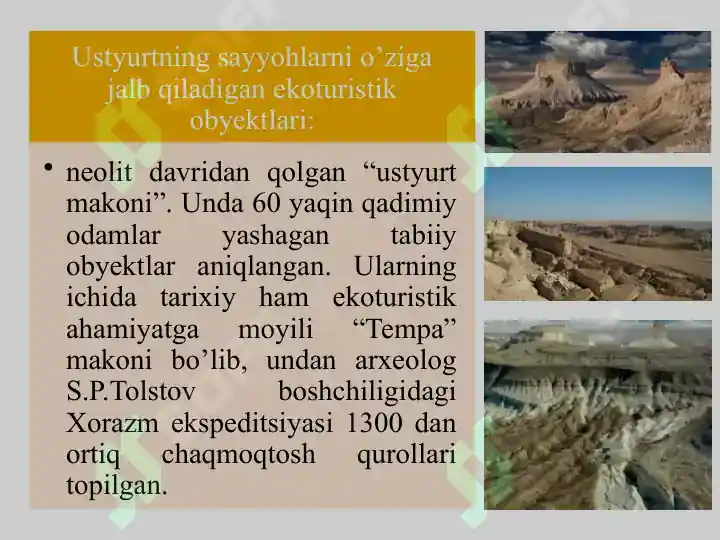 Ustyurtning sayyohlarni o’ziga jalb qiladigan ekoturistik obyektlari:

• neolit davridan qolgan “ustyurt makoni”. Unda 60 yaqin qadimiy odamlar yashagan tabiiy obyektlar aniqlangan. Ularning ichida tarixiy ham ekoturistik ahamiyatga moyili “Tempa” makoni bo’lib, undan arxeolog S.P.Tolstov boshchiligidagi Xorazm ekspeditsiyasi 1300 dan ortiq chaqmoqtosh qurollari topilgan.